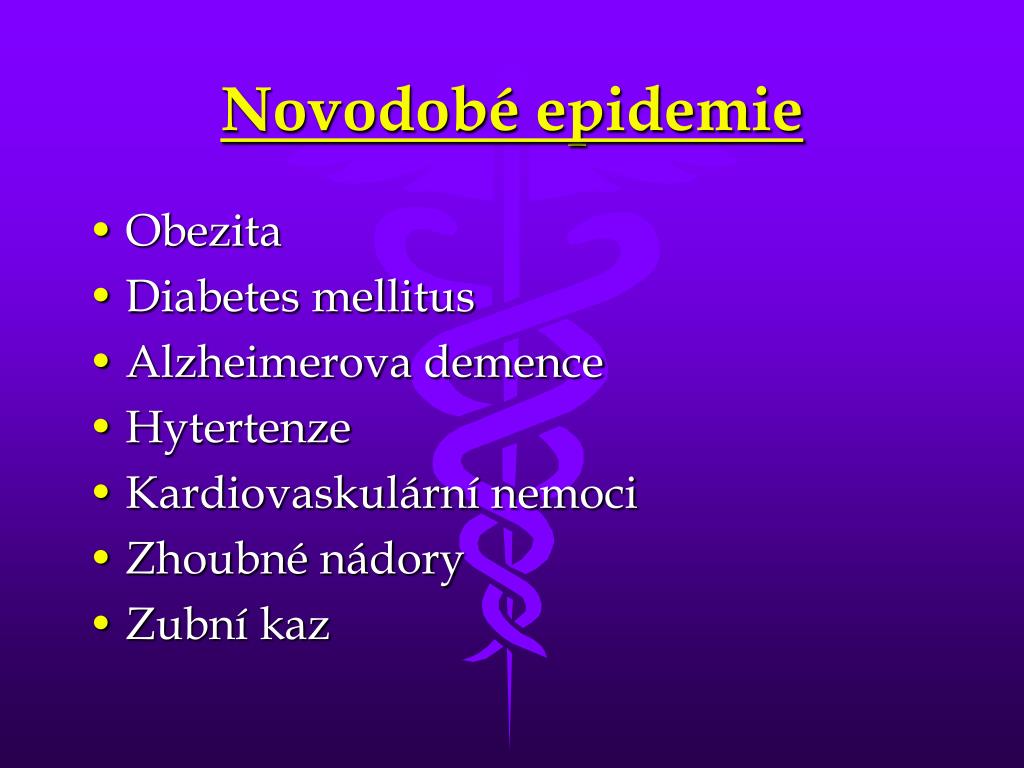 Novodobé epidemie

• Obezita
• Diabetes mellitus
• Alzheimerova demence
• Hytertenze
• Kardiovaskulární nemoci
• Zhoubné nádory
• Zubní kaz